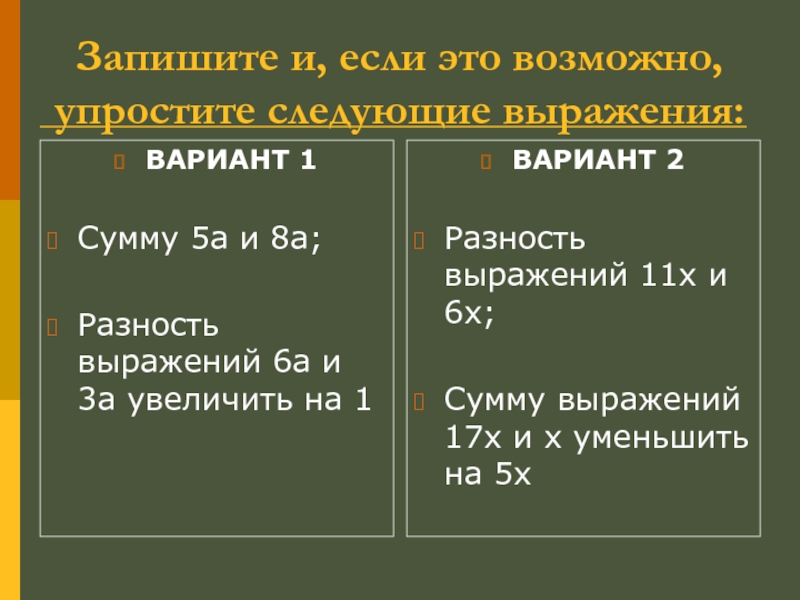 Запишите и, если это возможно, упростите следующие выражения:

ВАРИАНТ 1

Сумму 5а и 8а;

Разность выражений 6а и 3а увеличить на 1

ВАРИАНТ 2

Разность выражений 11х и 6х;

Сумму выражений 17х и х уменьшить на 5х